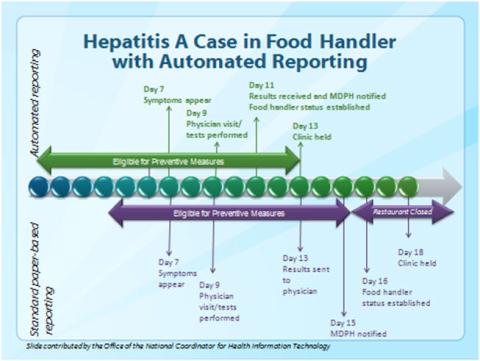 Hepatitis A Case in Food Handler with Automated Reporting

Automated reporting

Day 7
Symptoms appear

Day 9
Physician visit/ tests performed

Day 11
Results received and MDPH notified
Food handler status established

Day 13
Clinic held

Eligible for Preventive Measures

Eligible for Preventive Measures

Restaurant Closed

Standard paper-based reporting

Day 7
Symptoms appear

Day 9
Physician visit/tests performed

Day 13
Results sent to physician

Day 15
MDPH notified

Day 16
Food handler status established

Day 18
Clinic held

Slide contributed by the Office of the National Coordinator for Health Information Technology